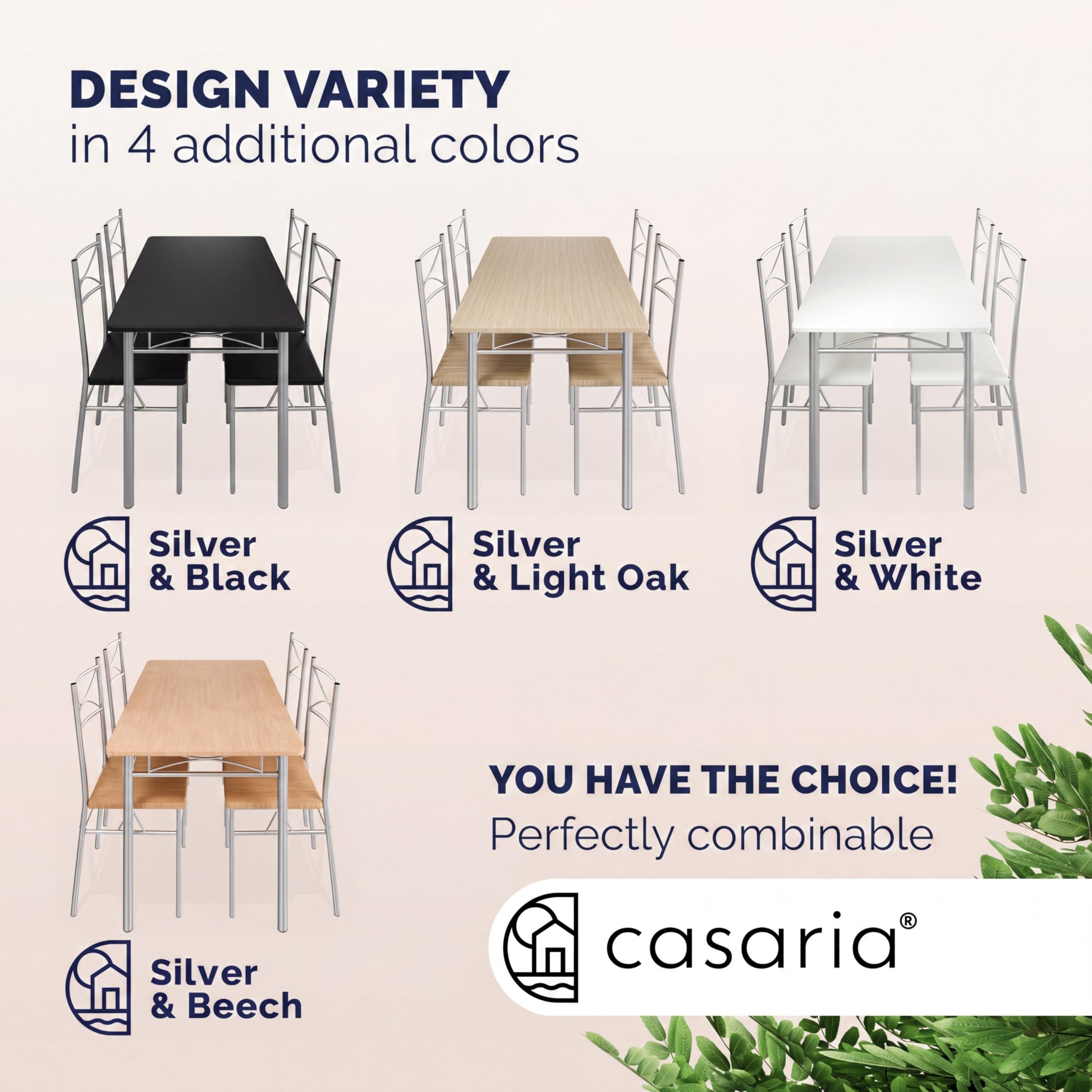 DESIGN VARIETY
in 4 additional colors

Silver & Black

Silver & Light Oak

Silver & White

Silver & Beech

YOU HAVE THE CHOICE!
Perfectly combinable

casaria®